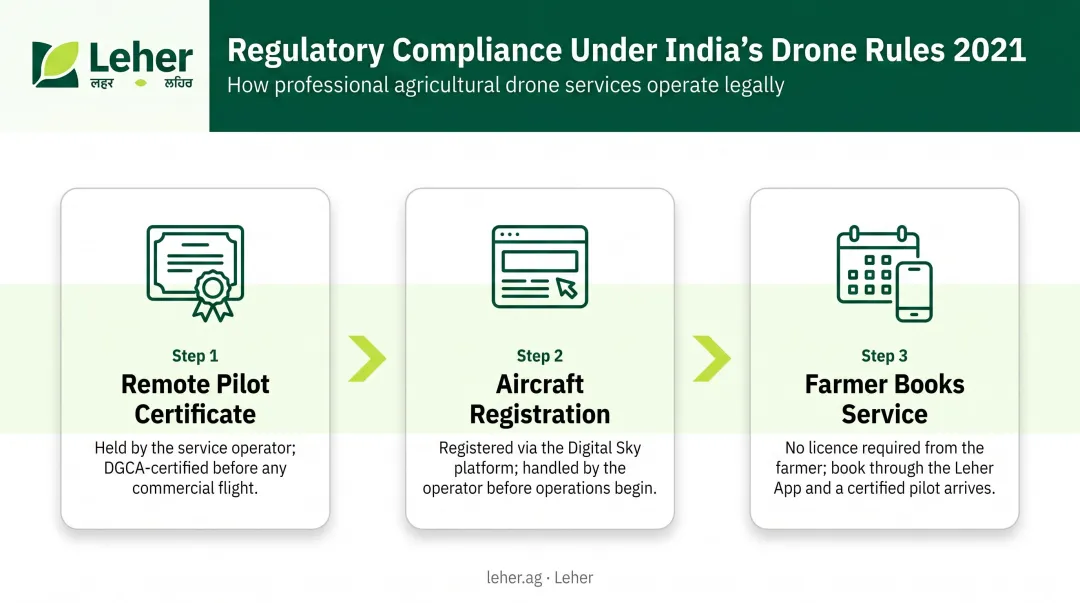 Leher
लहर ਲਹਿਰ

Regulatory Compliance Under India's Drone Rules 2021
How professional agricultural drone services operate legally

Step 1
Remote Pilot Certificate
Held by the service operator; DGCA-certified before any commercial flight.

Step 2
Aircraft Registration
Registered via the Digital Sky platform; handled by the operator before operations begin.

Step 3
Farmer Books Service
No licence required from the farmer; book through the Leher App and a certified pilot arrives.

leher.ag · Leher